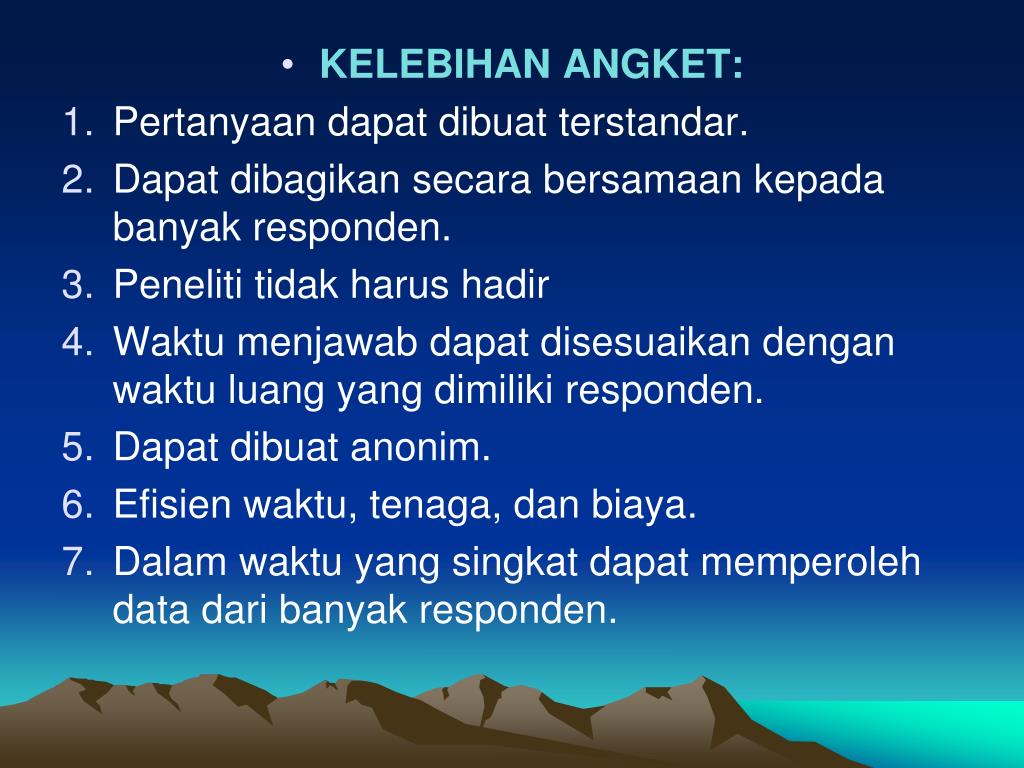 • KELEBIHAN ANGKET:

1. Pertanyaan dapat dibuat terstandar.
2. Dapat dibagikan secara bersamaan kepada banyak responden.
3. Peneliti tidak harus hadir
4. Waktu menjawab dapat disesuaikan dengan waktu luang yang dimiliki responden.
5. Dapat dibuat anonim.
6. Efisien waktu, tenaga, dan biaya.
7. Dalam waktu yang singkat dapat memperoleh data dari banyak responden.